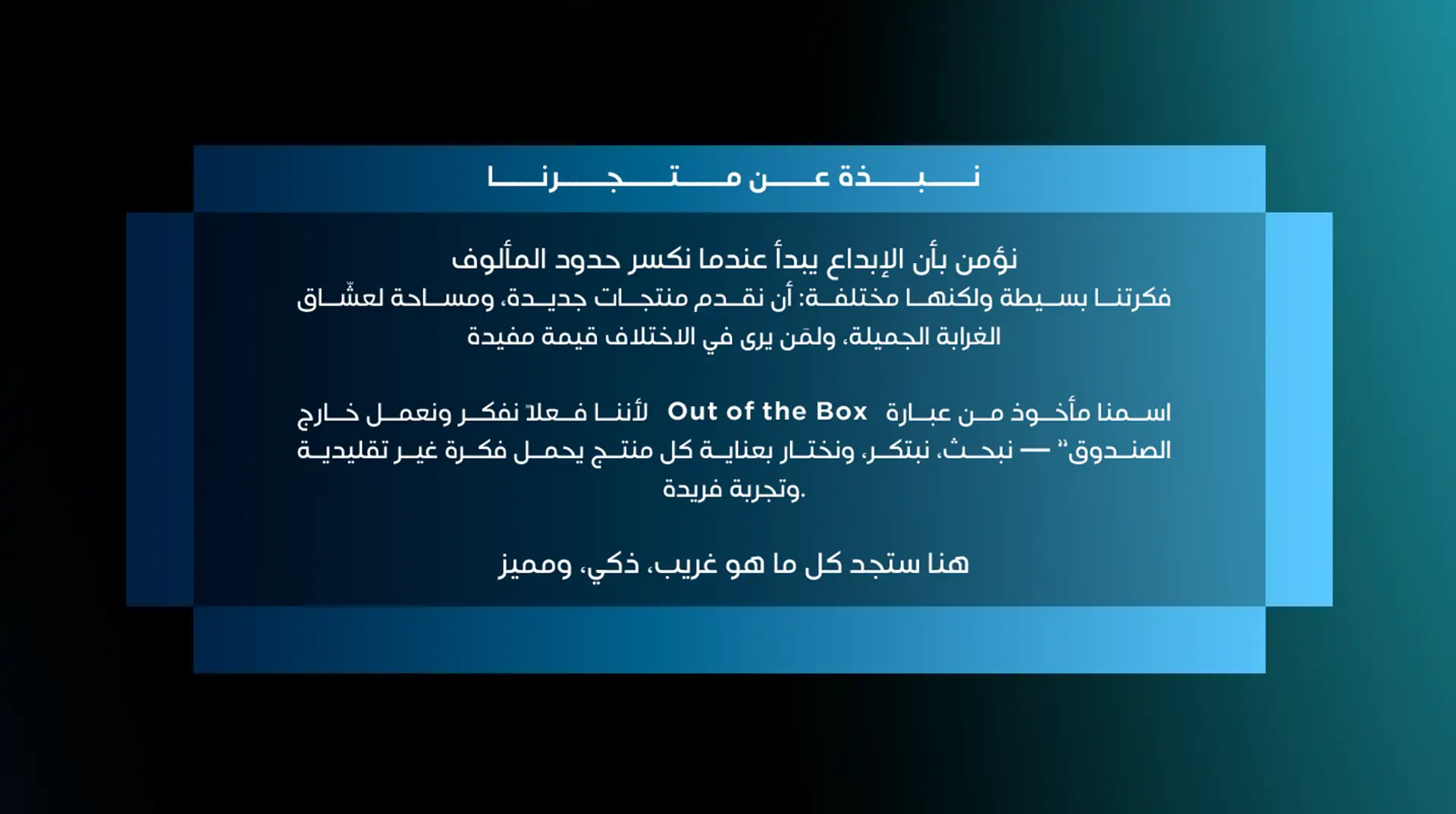 نبذة عن متجرنا

نؤمن بأن الإبداع يبدأ عندما نكسر حدود المألوف
فكرتنا بسيطة ولكنها مختلفة: أن نقدم منتجات جديدة، ومساحة لعشّاق الغرابة الجميلة، ولمَن يرى في الاختلاف قيمة مفيدة

اسمنا مأخوذ من عبارة Out of the Box لأننا فعلاً نفكر ونعمل خارج الصندوق" — نبحث، نبتكر، ونختار بعناية كل منتج يحمل فكرة غير تقليدية وتجربة فريدة.

هنا ستجد كل ما هو غريب، ذكي، ومميز